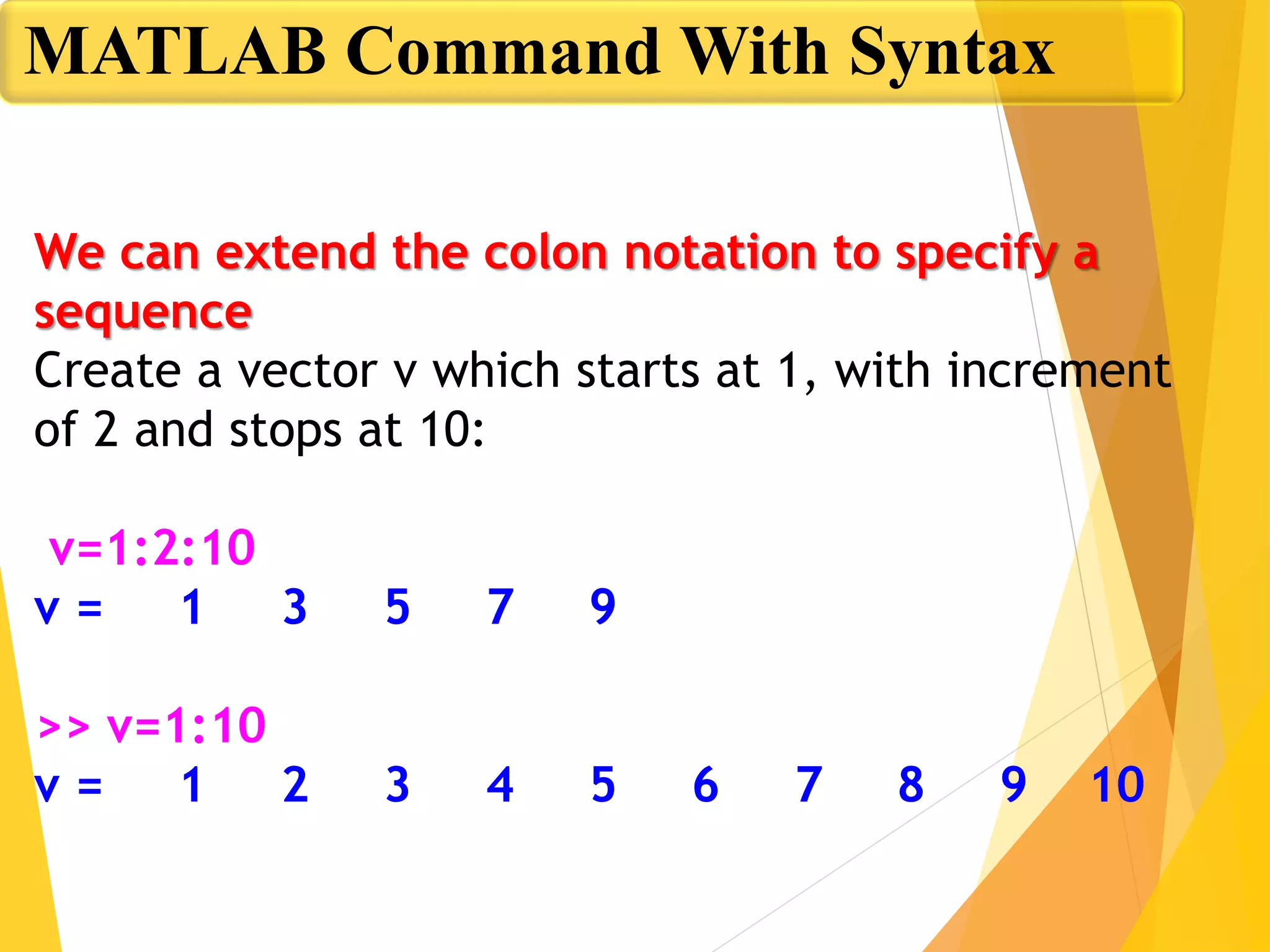 MATLAB Command With Syntax

We can extend the colon notation to specify a sequence
Create a vector v which starts at 1, with increment of 2 and stops at 10:

v=1:2:10
v = 1 3 5 7 9

>> v=1:10
v = 1 2 3 4 5 6 7 8 9 10